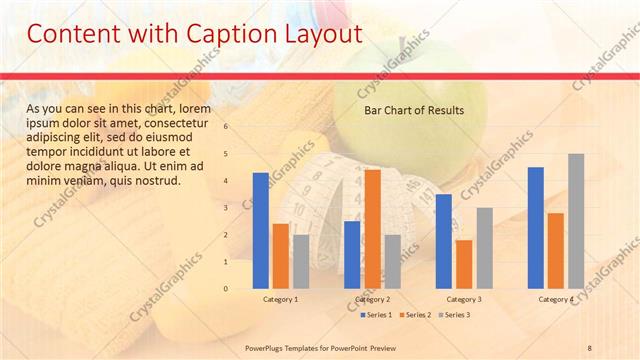 Content with Caption Layout

As you can see in this chart, lorem ipsum dolor sit amet, consectetur adipiscing elit, sed do eiusmod tempor incididunt ut labore et dolore magna aliqua. Ut enim ad minim veniam, quis nostrud.

Bar Chart of Results

6
5
4
3
2
1
0

Category 1
Category 2
Category 3
Category 4

Series 1 Series 2 Series 3

CrystalGraphics

PowerPlugs Templates for PowerPoint Preview

8